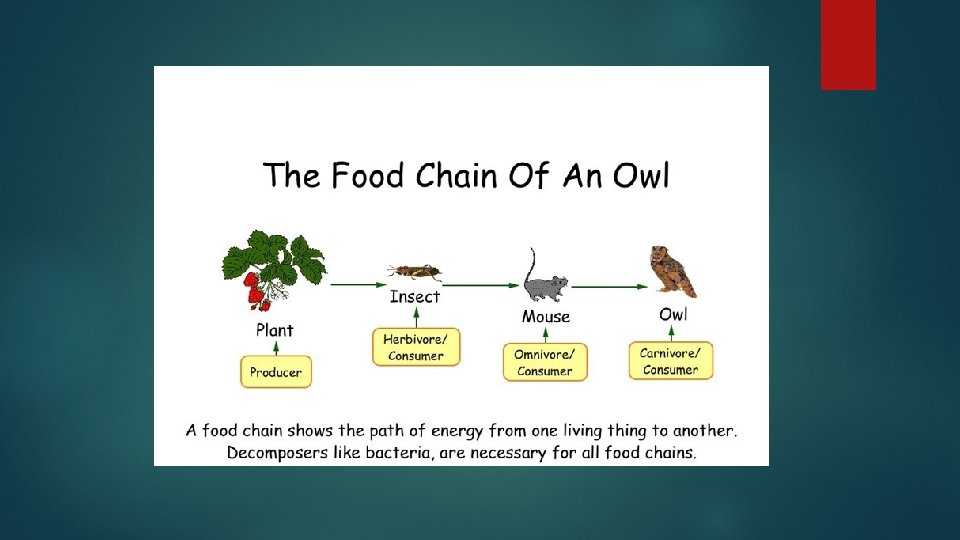 The Food Chain Of An Owl

Plant

Producer

Insect

Herbivore/ Consumer

Mouse

Omnivore/ Consumer

Owl

Carnivore/ Consumer

A food chain shows the path of energy from one living thing to another. Decomposers like bacteria, are necessary for all food chains.